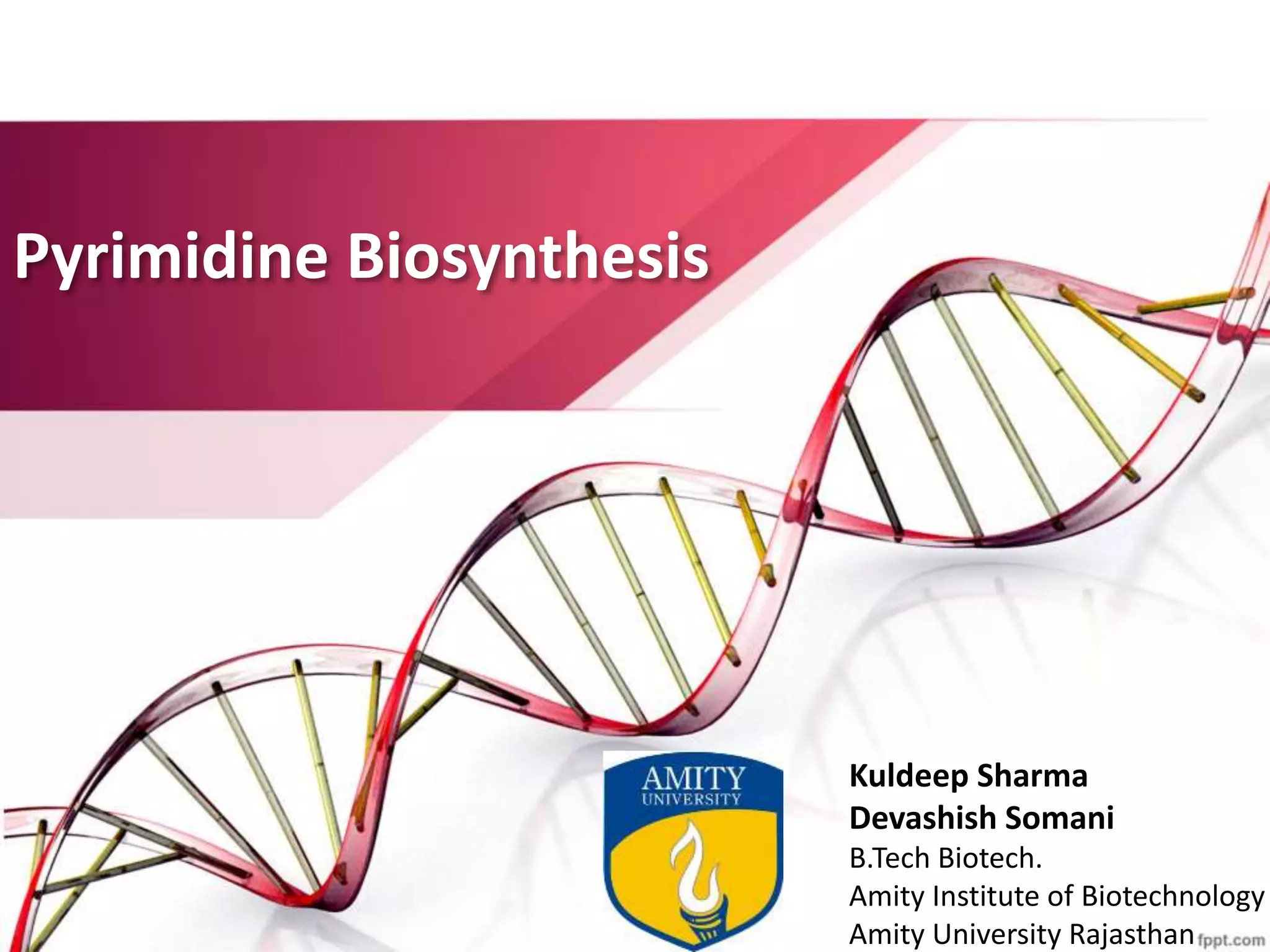 Pyrimidine Biosynthesis

AMITY
UNIVERSITY

Kuldeep Sharma
Devashish Somani
B.Tech Biotech.
Amity Institute of Biotechnology
Amity University Rajasthan

fppt.com